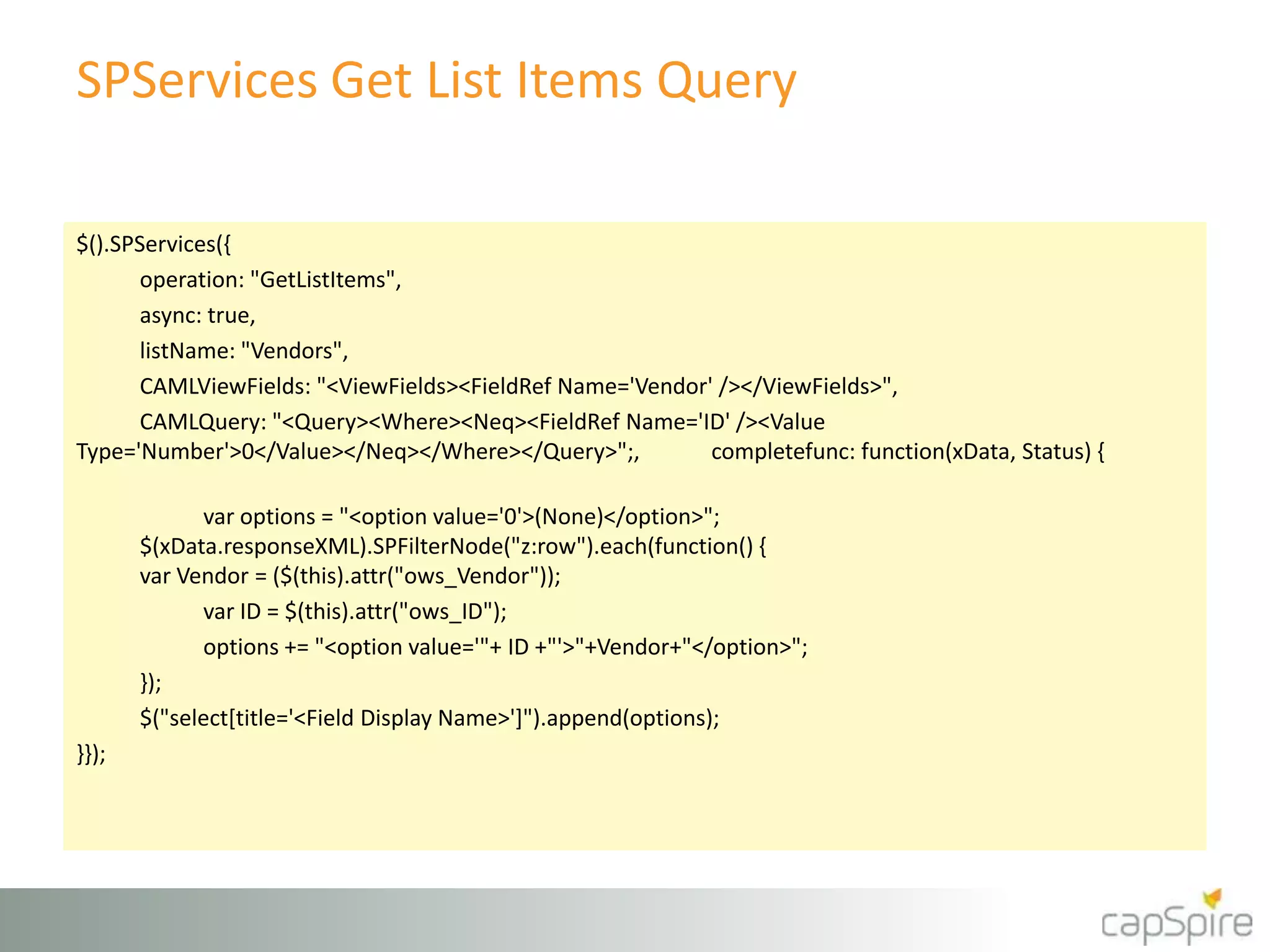 SPServices Get List Items Query

$().SPServices({
operation: "GetListItems",
async: true,
listName: "Vendors",
CAMLViewFields: "<ViewFields><FieldRef Name='Vendor' /></ViewFields>",
CAMLQuery: "<Query><Where><Neq><FieldRef Name='ID' /><Value Type='Number'>0</Value></Neq></Where></Query>";, completefunc: function(xData, Status) {

var options = "<option value='0'>(None)</option>";
$(xData.responseXML).SPFilterNode("z:row").each(function() {
var Vendor = ($(this).attr("ows_Vendor"));
var ID = $(this).attr("ows_ID");
options += "<option value='"+ ID +"'>"+Vendor+"</option>";
});
$("select[title='<Field Display Name>']").append(options);
}});

capSpire